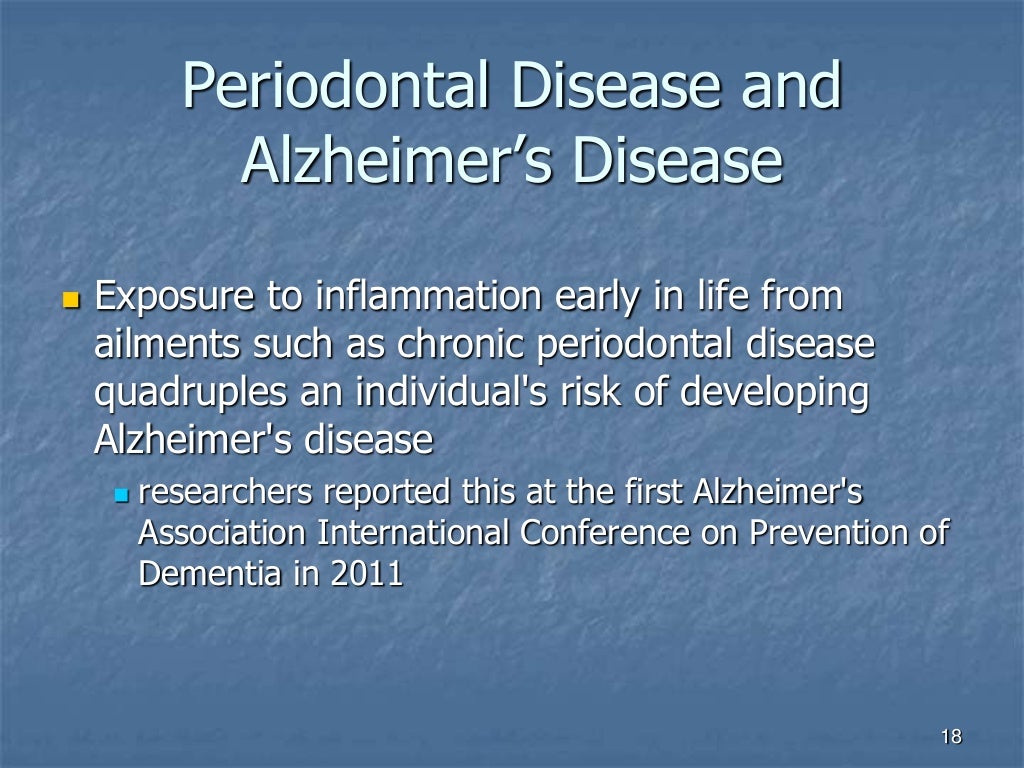 Periodontal Disease and Alzheimer’s Disease

Exposure to inflammation early in life from ailments such as chronic periodontal disease quadruples an individual's risk of developing Alzheimer's disease

researchers reported this at the first Alzheimer's Association International Conference on Prevention of Dementia in 2011

18